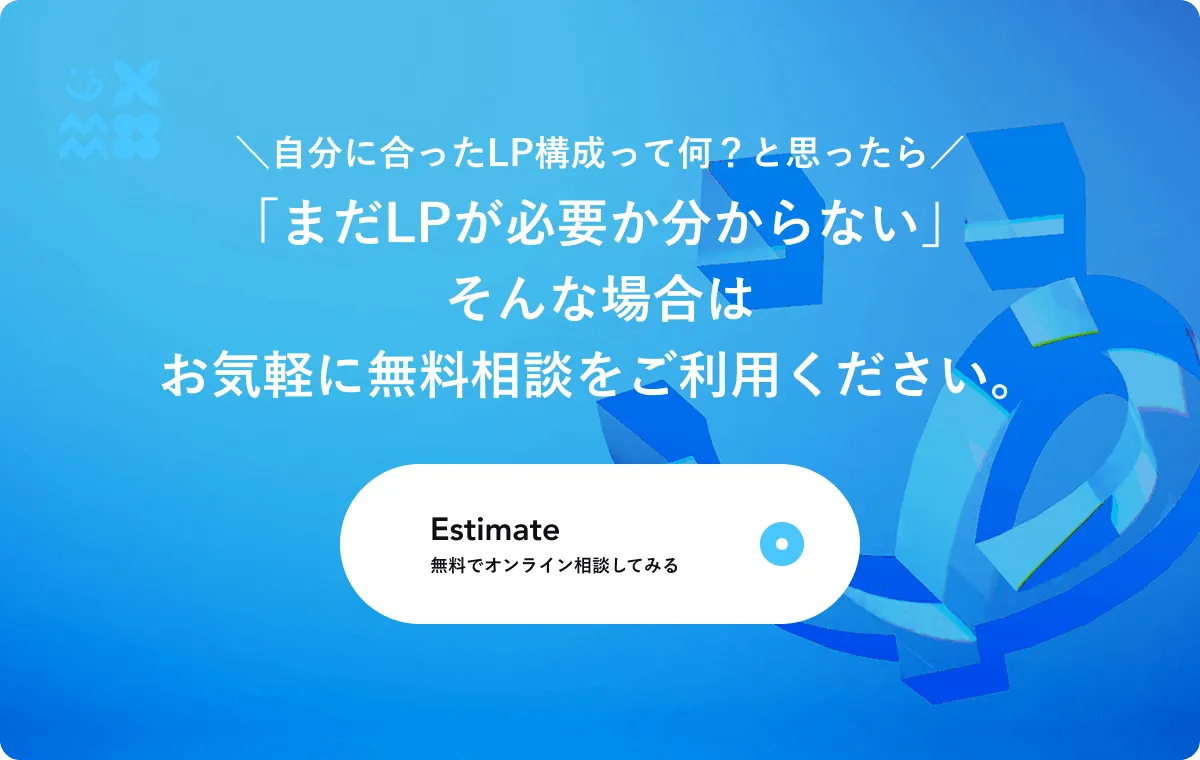 ＼自分に合ったLP構成って何？と思ったら／
「まだLPが必要か分からない」
そんな場合は
お気軽に無料相談をご利用ください。

Estimate
無料でオンライン相談してみる